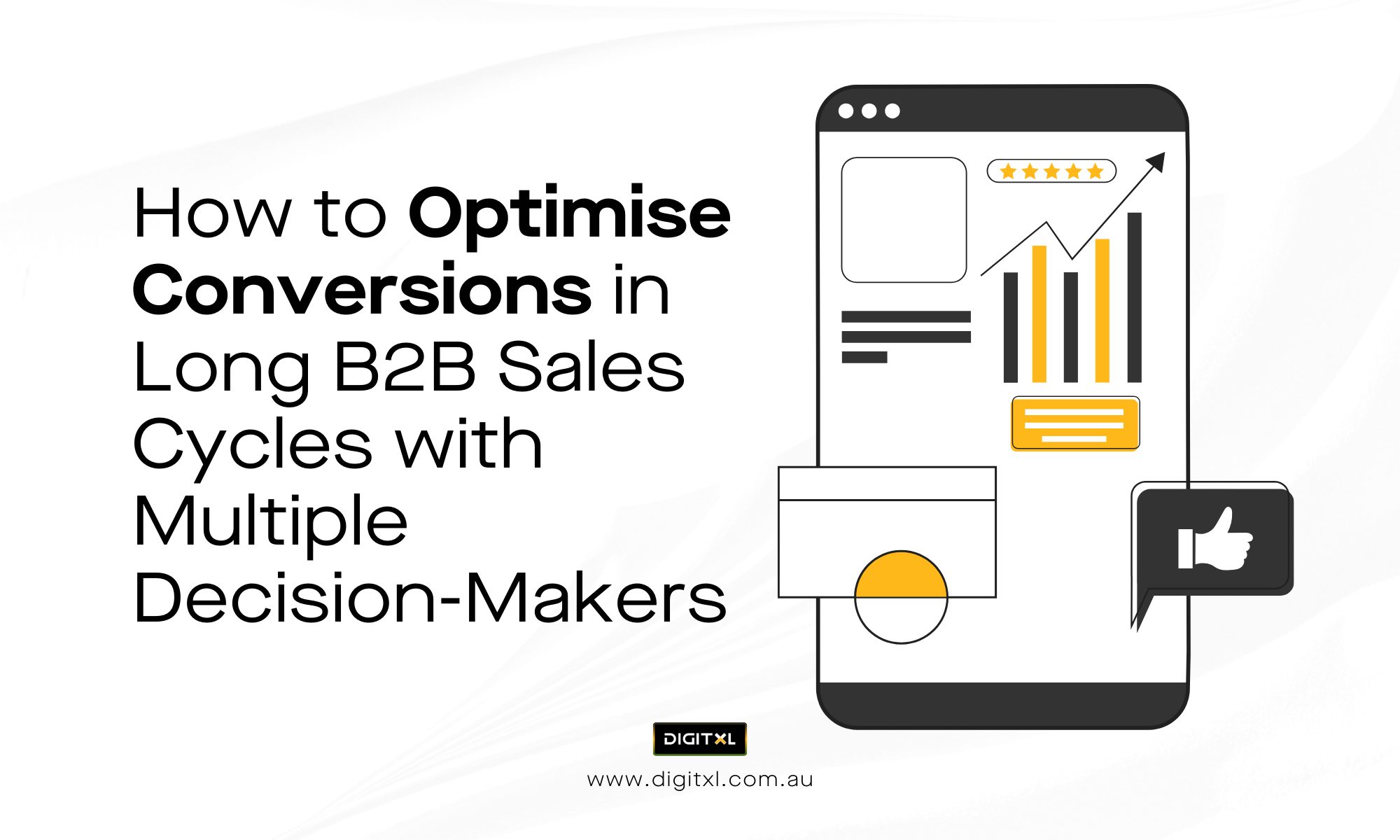 How to Optimise Conversions in Long B2B Sales Cycles with Multiple Decision-Makers

DIGITXL

www.digitxl.com.au